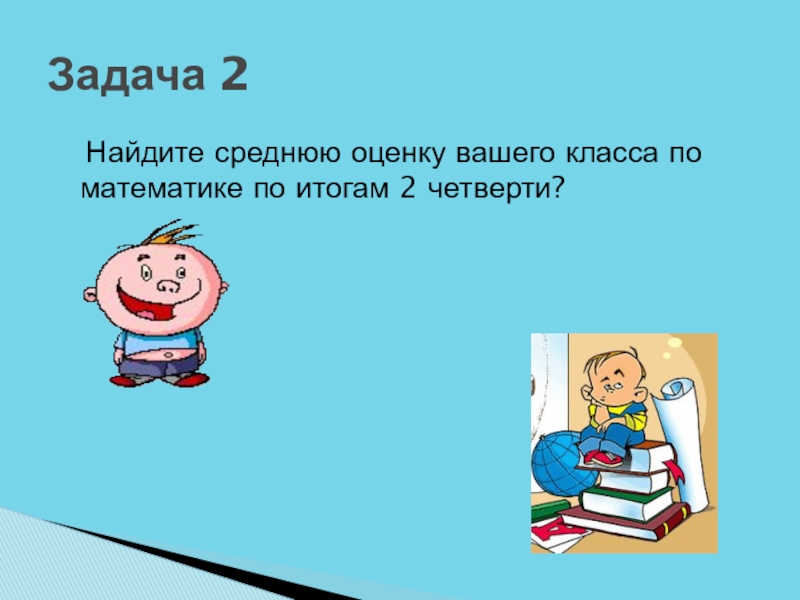 Задача 2

Найдите среднюю оценку вашего класса по математике по итогам 2 четверти?